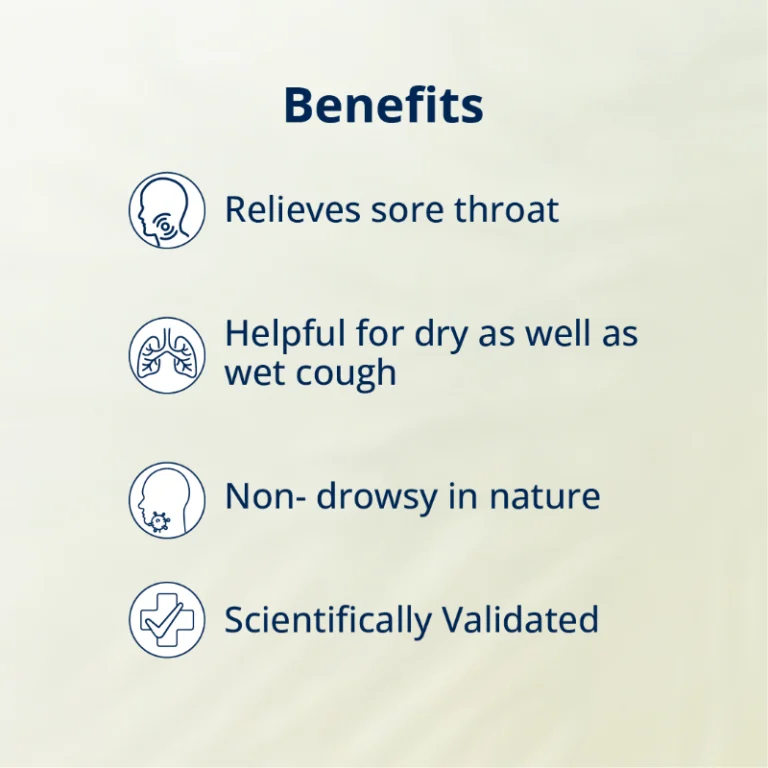 Benefits

Relieves sore throat

Helpful for dry as well as wet cough

Non- drowsy in nature

Scientifically Validated